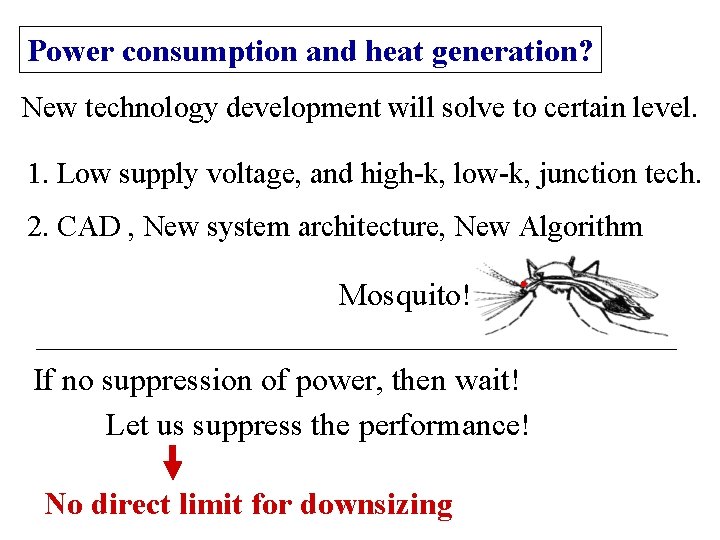 Power consumption and heat generation?

New technology development will solve to certain level.

1. Low supply voltage, and high-k, low-k, junction tech.

2. CAD , New system architecture, New Algorithm

Mosquito!

If no suppression of power, then wait!

Let us suppress the performance!

No direct limit for downsizing